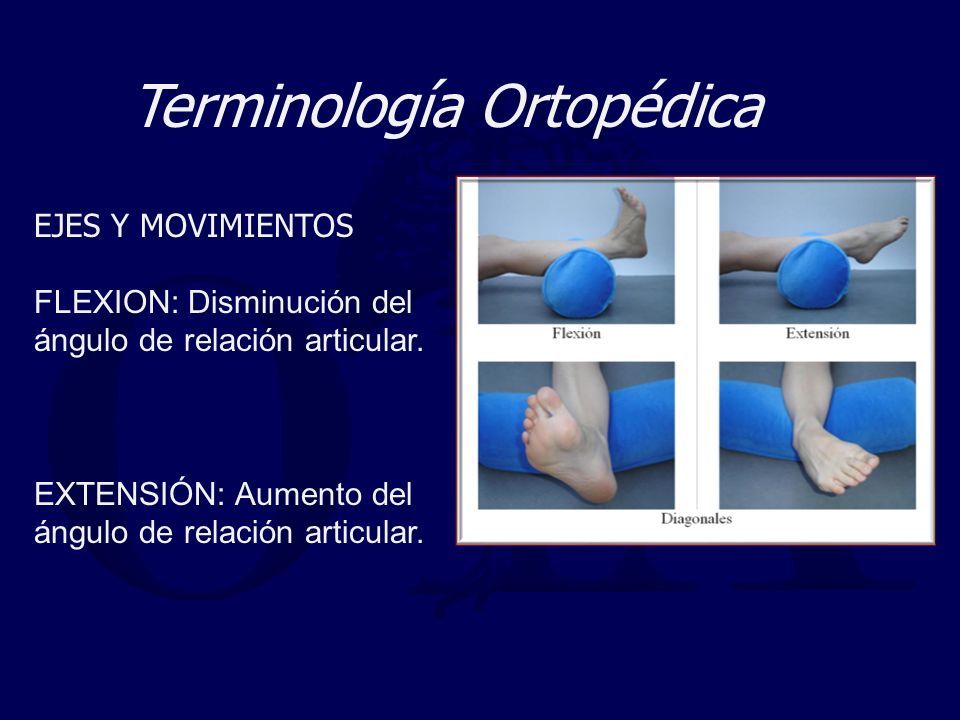 Terminología Ortopédica

EJES Y MOVIMIENTOS

FLEXION: Disminución del ángulo de relación articular.

EXTENSIÓN: Aumento del ángulo de relación articular.

Flexión

Extensión

Diagonales